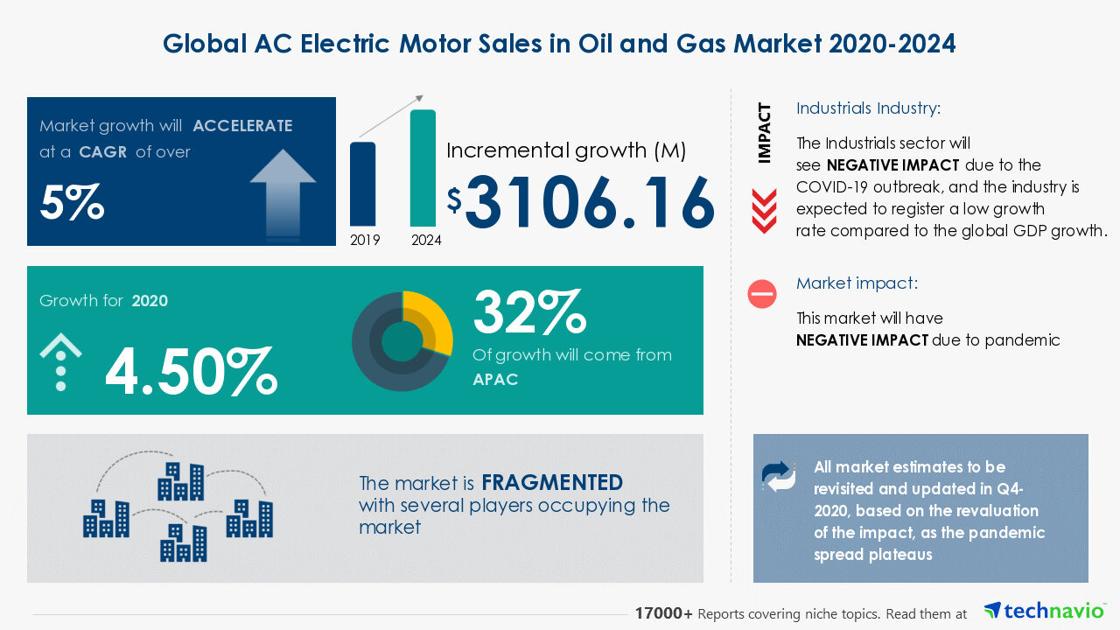 Global AC Electric Motor Sales in Oil and Gas Market 2020-2024

Market growth will ACCELERATE at a CAGR of over

5%

2019 2024

Incremental growth (M)

$3106.16

Growth for 2020

4.50%

32%

Of growth will come from APAC

The market is FRAGMENTED with several players occupying the market

IMPACT

Industrials Industry:

The Industrials sector will see NEGATIVE IMPACT due to the COVID-19 outbreak, and the industry is expected to register a low growth rate compared to the global GDP growth.

Market impact:

This market will have NEGATIVE IMPACT due to pandemic

All market estimates to be revisited and updated in Q4-2020, based on the revaluation of the impact, as the pandemic spread plateaus

17000+ Reports covering niche topics. Read them at technavio